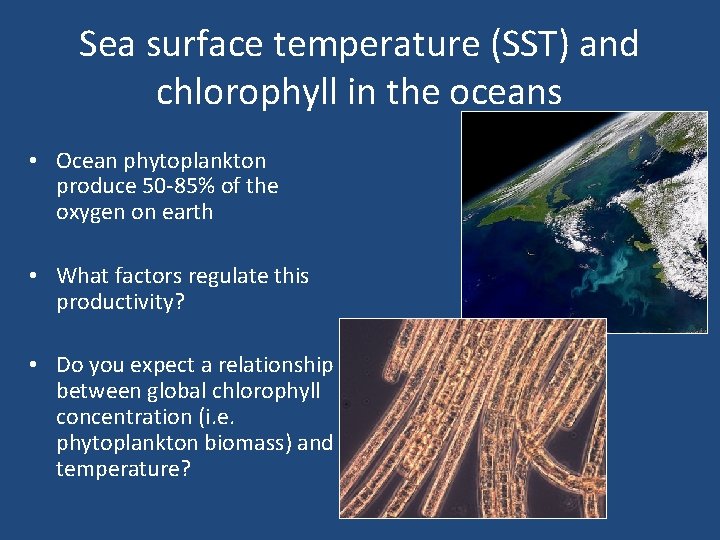 Sea surface temperature (SST) and chlorophyll in the oceans

• Ocean phytoplankton produce 50-85% of the oxygen on earth

• What factors regulate this productivity?

• Do you expect a relationship between global chlorophyll concentration (i.e. phytoplankton biomass) and temperature?